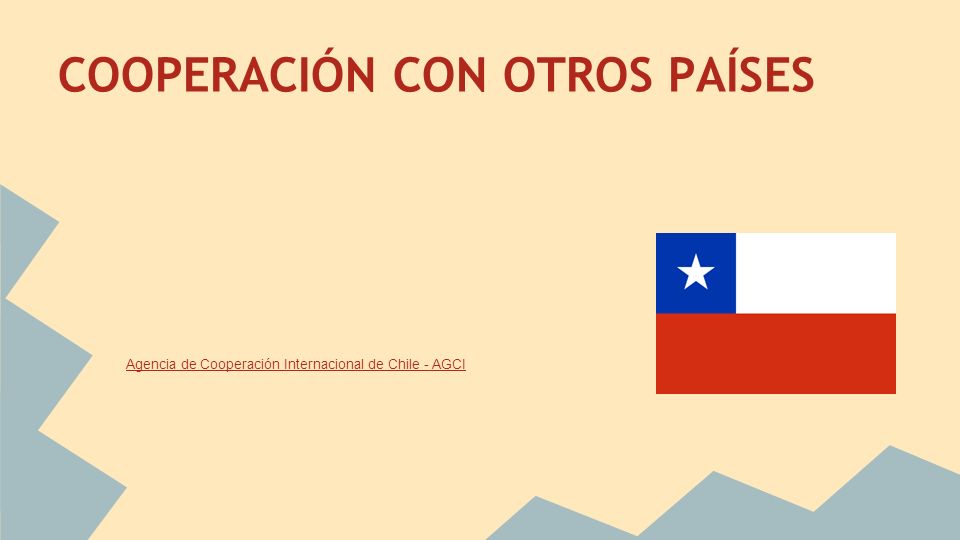 COOPERACIÓN CON OTROS PAÍSES

Agencia de Cooperación Internacional de Chile - AGCI